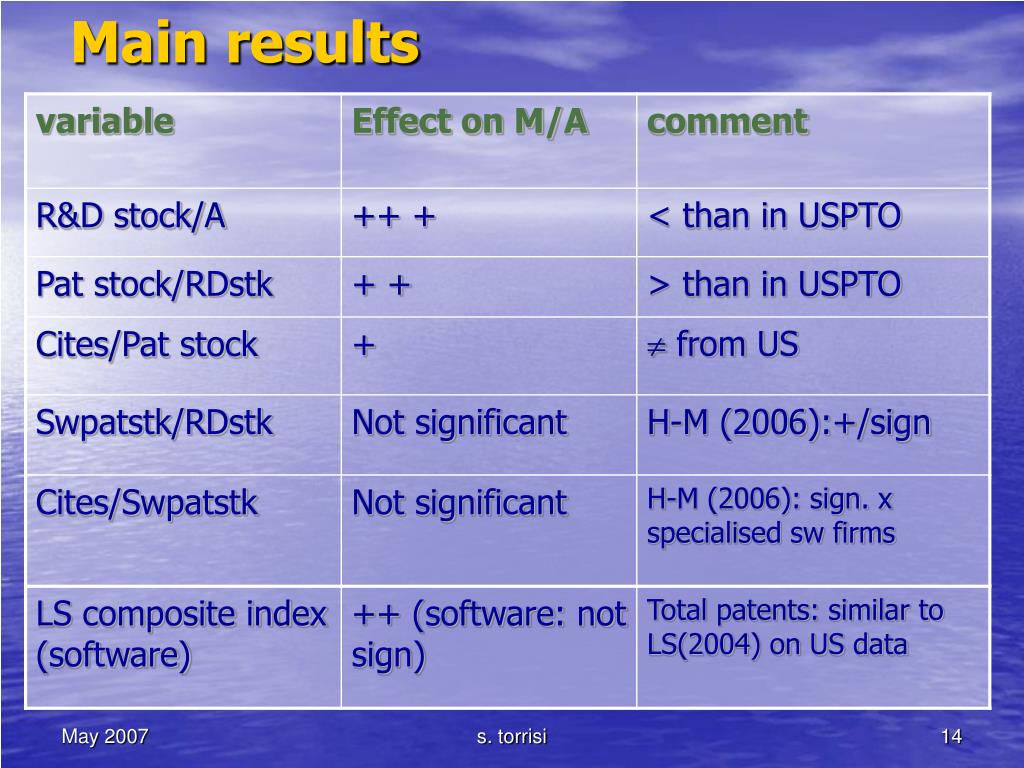 Main results

| variable | Effect on M/A | comment |
|---|---|---|
| R&D stock/A | ++ + | < than in USPTO |
| Pat stock/RDstk | + + | > than in USPTO |
| Cites/Pat stock | + | $\neq$ from US |
| Swpatstk/RDstk | Not significant | H-M (2006):+/sign |
| Cites/Swpatstk | Not significant | H-M (2006): sign. x specialised sw firms |
| LS composite index (software) | ++ (software: not sign) | Total patents: similar to LS(2004) on US data |

May 2007

s. torrisi

14